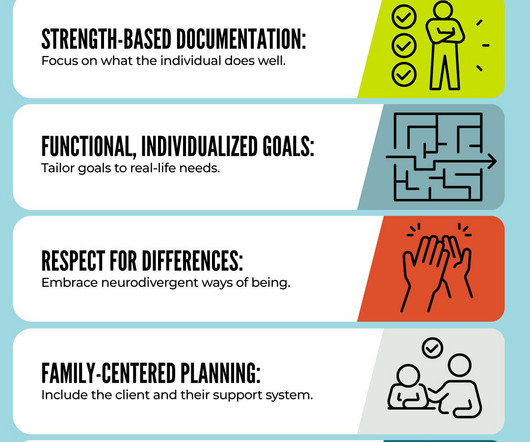 STRENGTH-BASED DOCUMENTATION:
Focus on what the individual does well.

FUNCTIONAL, INDIVIDUALIZED GOALS:
Tailor goals to real-life needs.

RESPECT FOR DIFFERENCES:
Embrace neurodivergent ways of being.

FAMILY-CENTERED PLANNING:
Include the client and their support system.